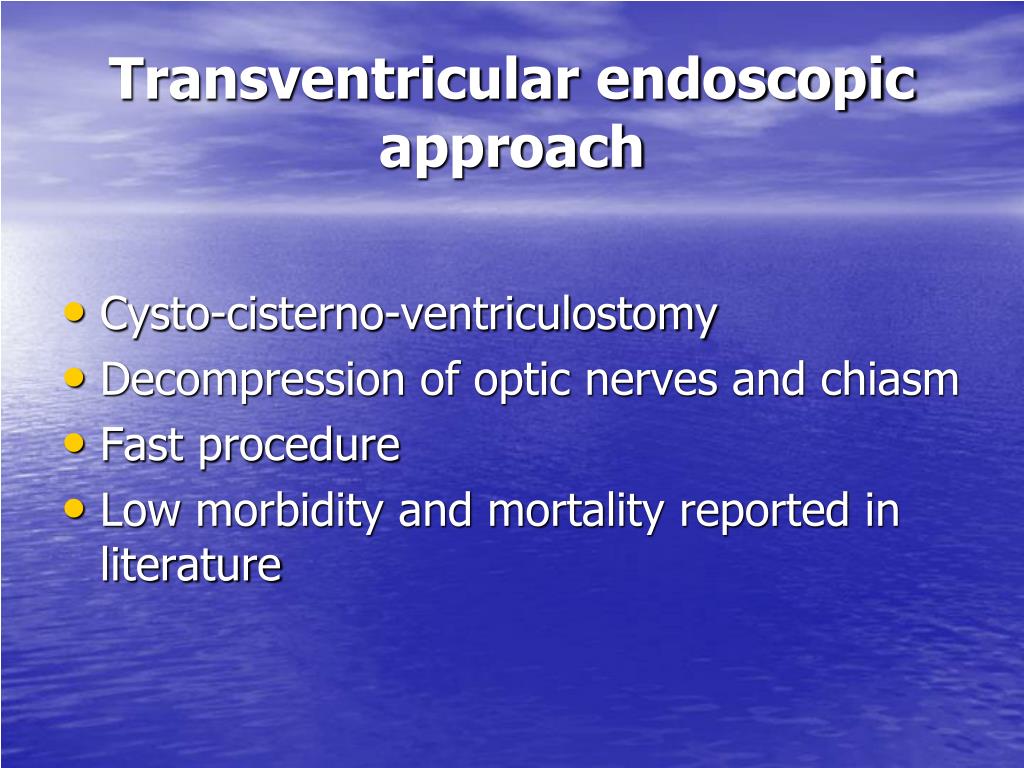 Transventricular endoscopic approach

• Cysto-cisterno-ventriculostomy
• Decompression of optic nerves and chiasm
• Fast procedure
• Low morbidity and mortality reported in literature